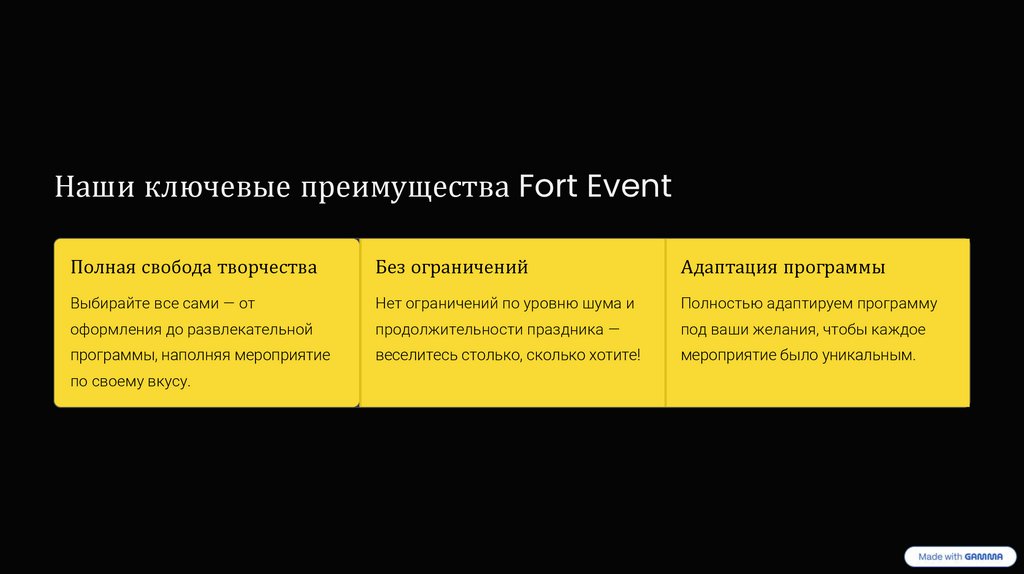 Наши ключевые преимущества Fort Event

Полная свобода творчества

Выбирайте все сами — от оформления до развлекательной программы, наполняя мероприятие по своему вкусу.

Без ограничений

Нет ограничений по уровню шума и продолжительности праздника — веселитесь столько, сколько хотите!

Адаптация программы

Полностью адаптируем программу под ваши желания, чтобы каждое мероприятие было уникальным.

Made with GAMMA